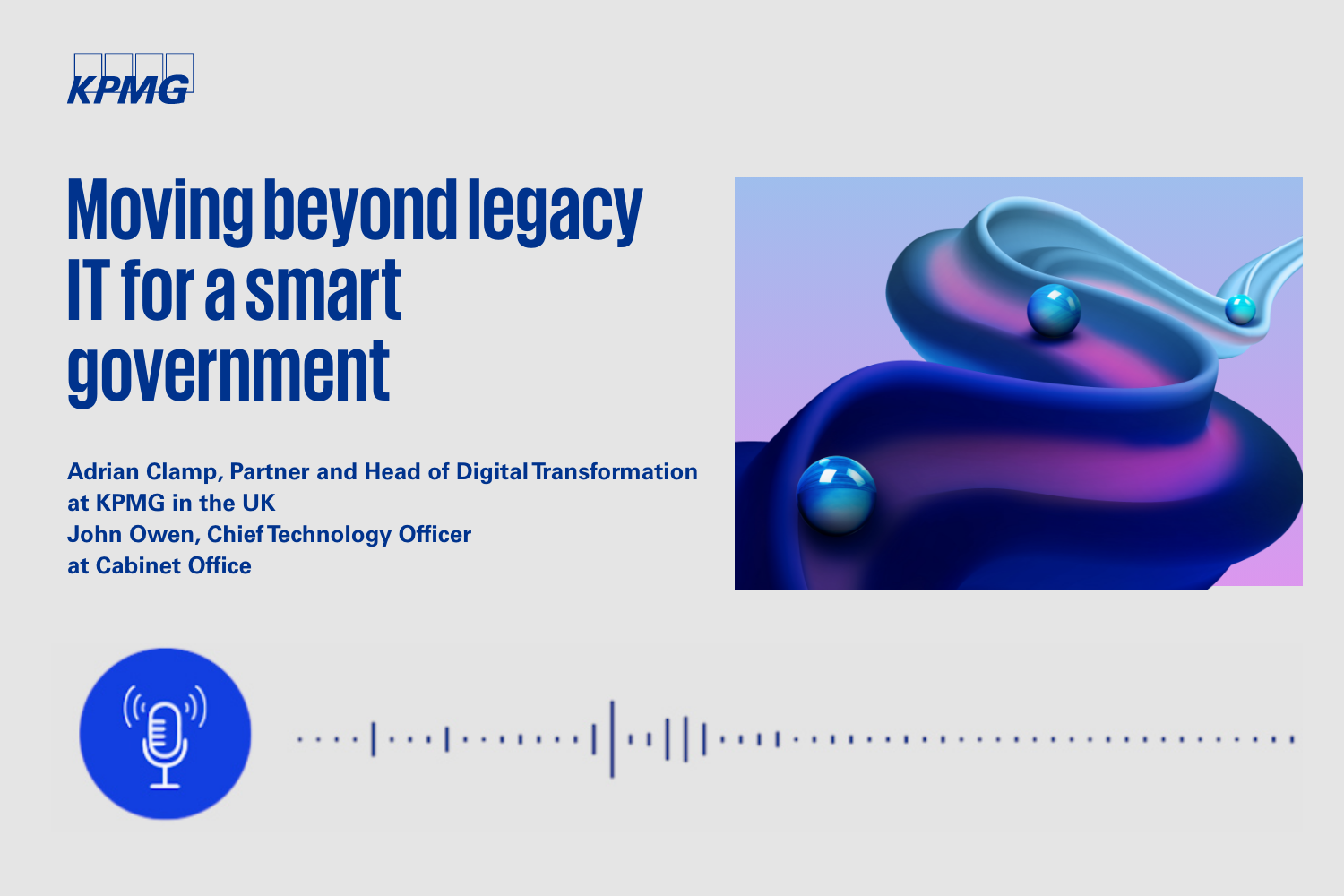 KPMG

Moving beyond legacy IT for a smart government

Adrian Clamp, Partner and Head of Digital Transformation at KPMG in the UK
John Owen, Chief Technology Officer at Cabinet Office